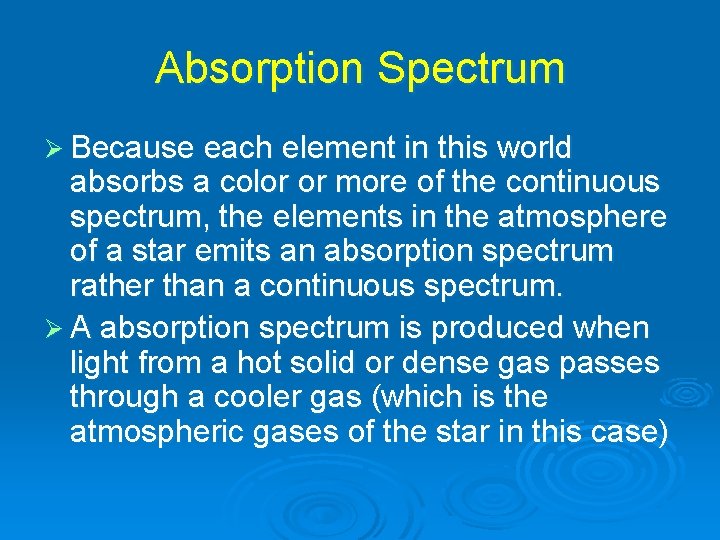 Absorption Spectrum

➢ Because each element in this world absorbs a color or more of the continuous spectrum, the elements in the atmosphere of a star emits an absorption spectrum rather than a continuous spectrum.

➢ A absorption spectrum is produced when light from a hot solid or dense gas passes through a cooler gas (which is the atmospheric gases of the star in this case)